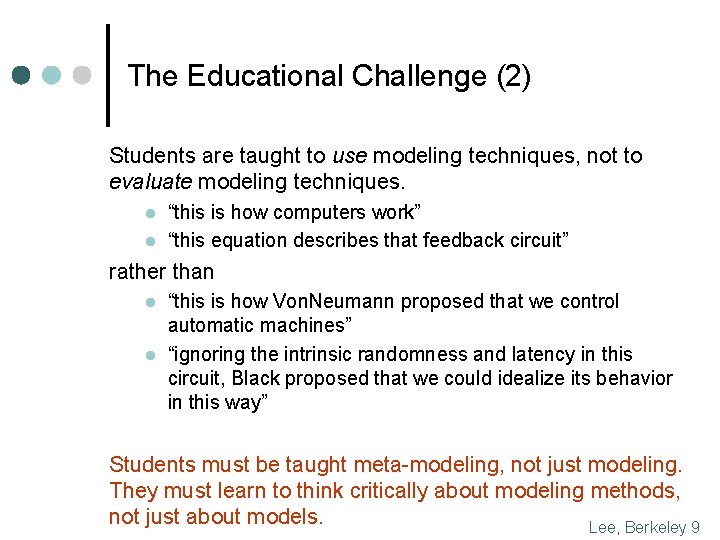 The Educational Challenge (2)

Students are taught to use modeling techniques, not to evaluate modeling techniques.

- “this is how computers work”
- “this equation describes that feedback circuit”

rather than

- “this is how VonNeumann proposed that we control automatic machines”
- “ignoring the intrinsic randomness and latency in this circuit, Black proposed that we could idealize its behavior in this way”

Students must be taught meta-modeling, not just modeling. They must learn to think critically about modeling methods, not just about models.

Lee, Berkeley 9